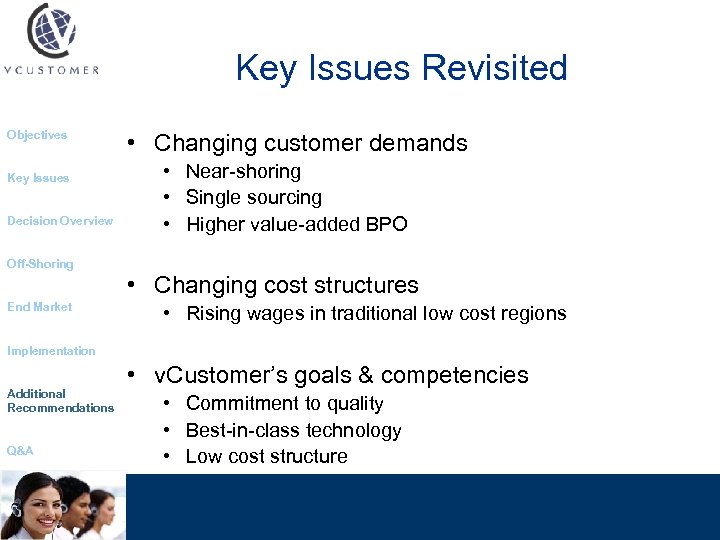 VCUSTOMER

Key Issues Revisited

Objectives

Key Issues

Decision Overview

Off-Shoring

End Market

Implementation

Additional Recommendations

Q&A

• Changing customer demands
  • Near-shoring
  • Single sourcing
  • Higher value-added BPO

• Changing cost structures
  • Rising wages in traditional low cost regions

• vCustomer's goals & competencies
  • Commitment to quality
  • Best-in-class technology
  • Low cost structure